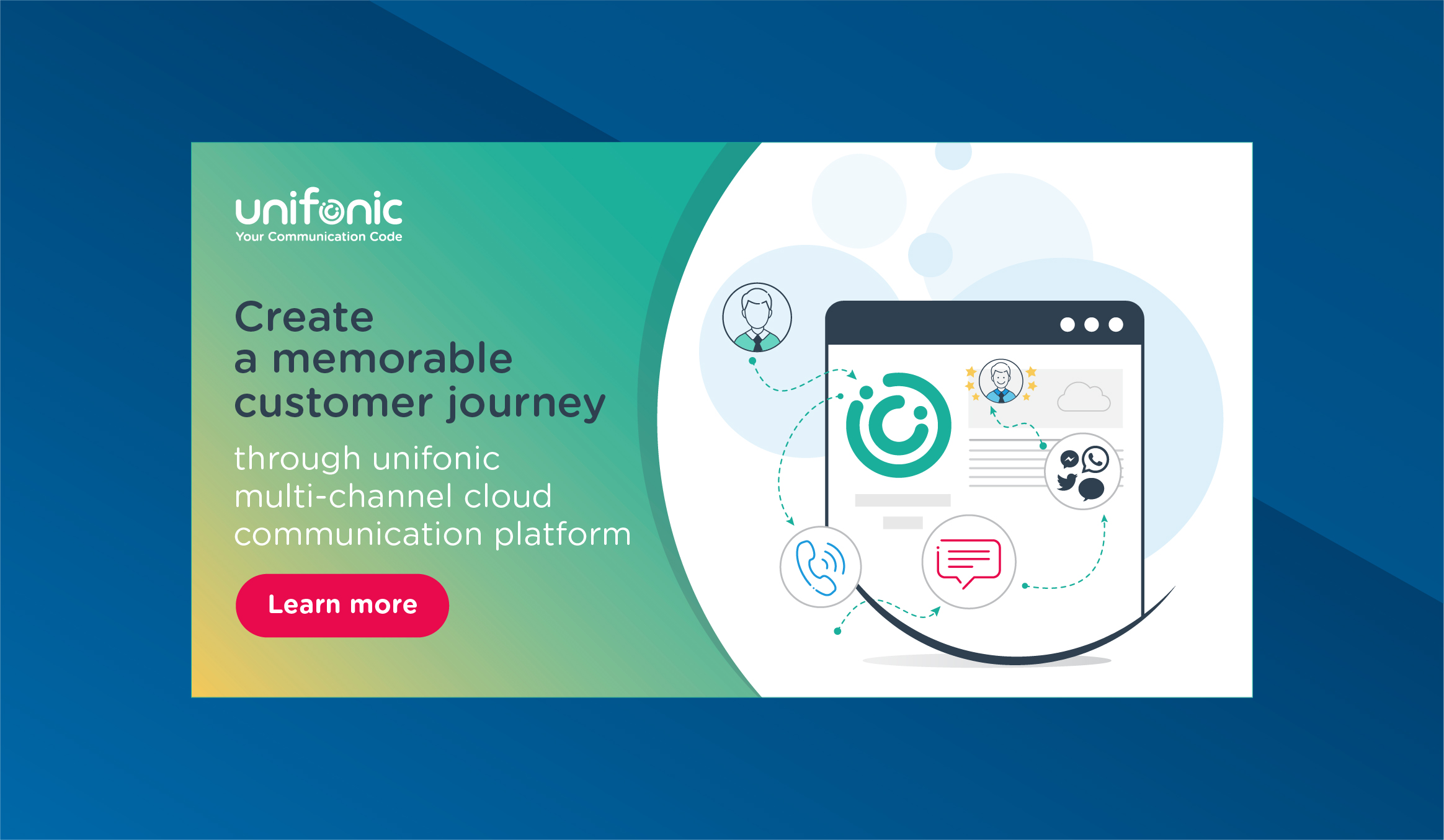 unifonic
Your Communication Code

Create a memorable customer journey

through unifonic multi-channel cloud communication platform

Learn more